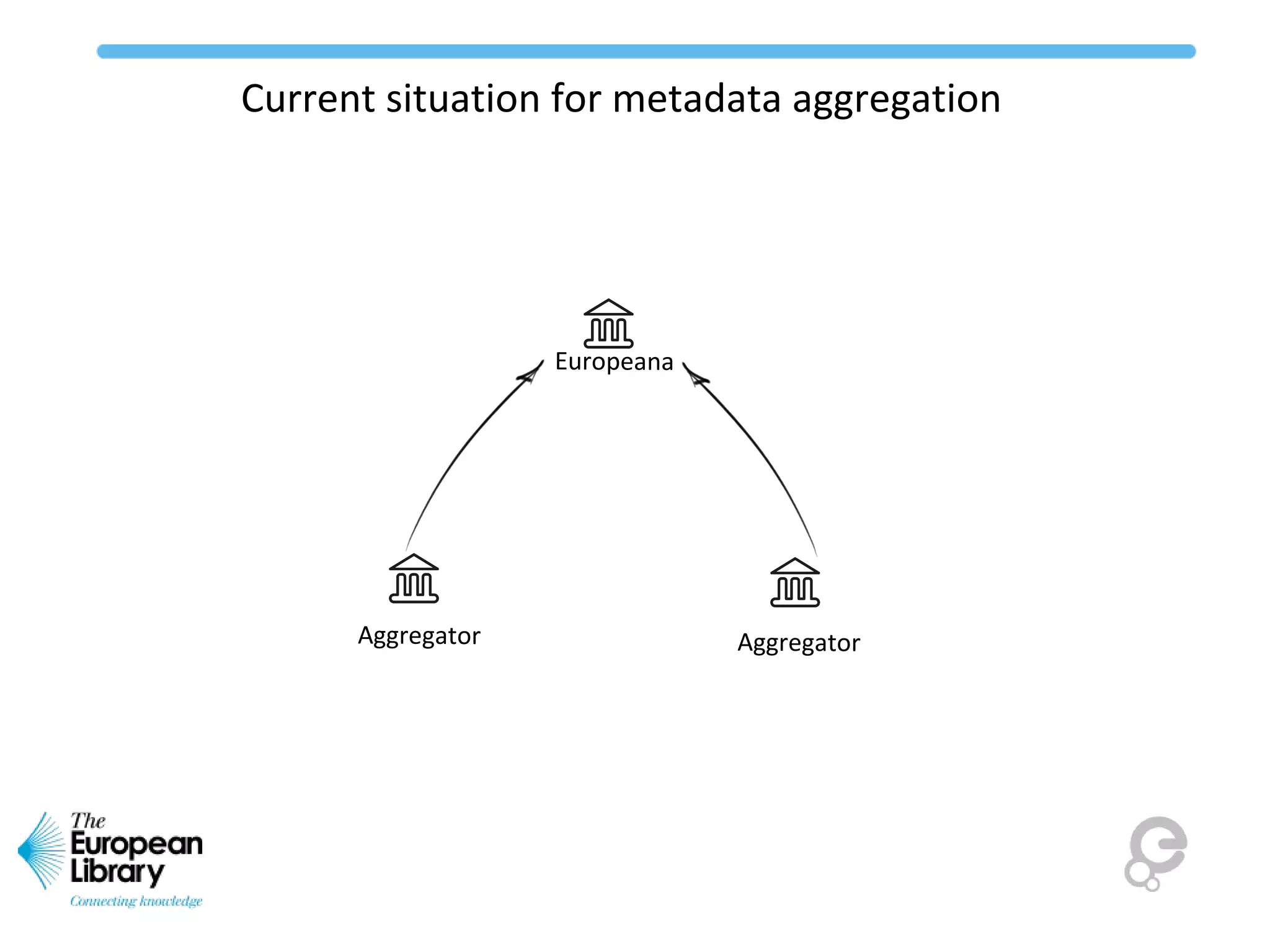 Current situation for metadata aggregation

Europeana

Aggregator

Aggregator

The European Library
Connecting knowledge